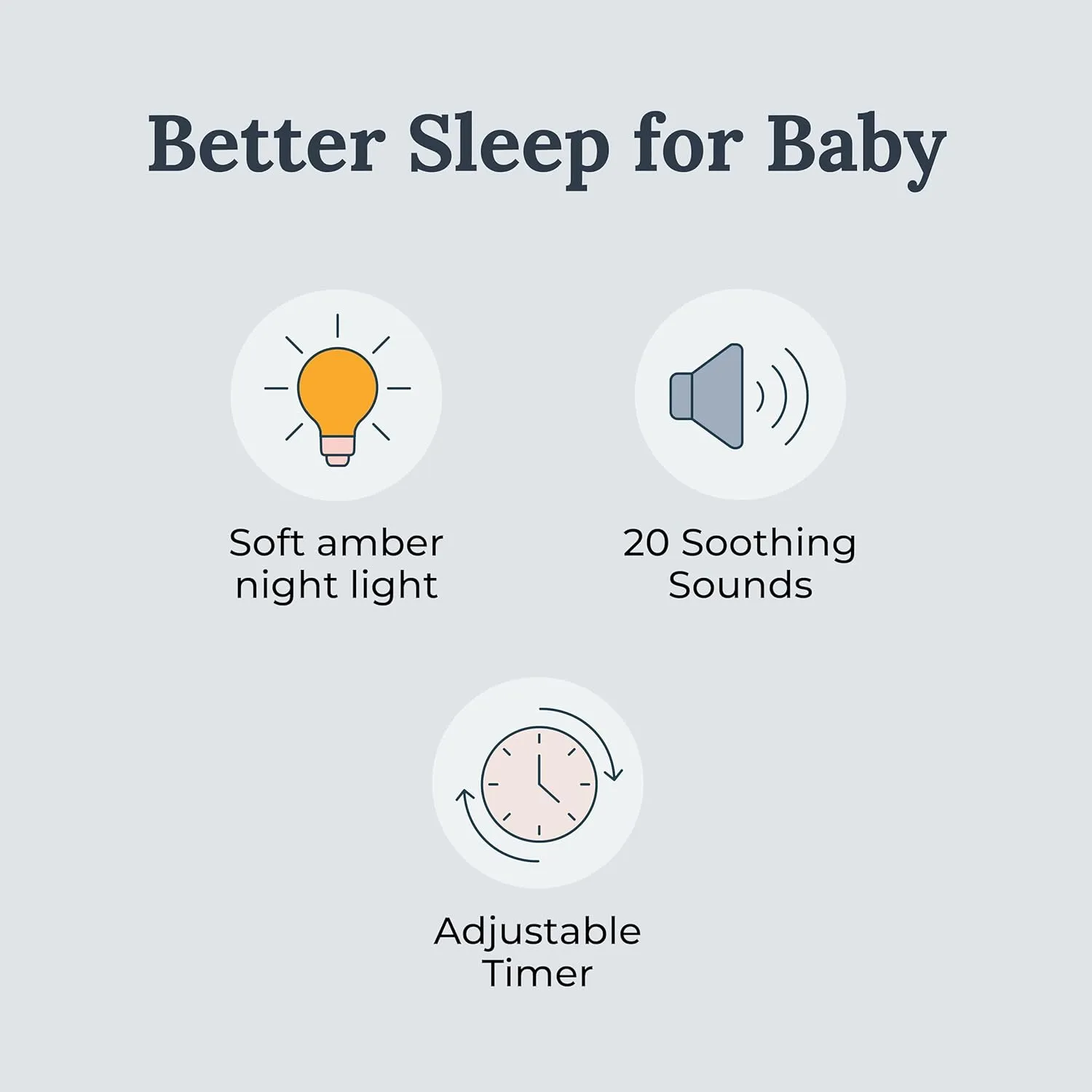 Better Sleep for Baby

Soft amber night light

20 Soothing Sounds

Adjustable Timer